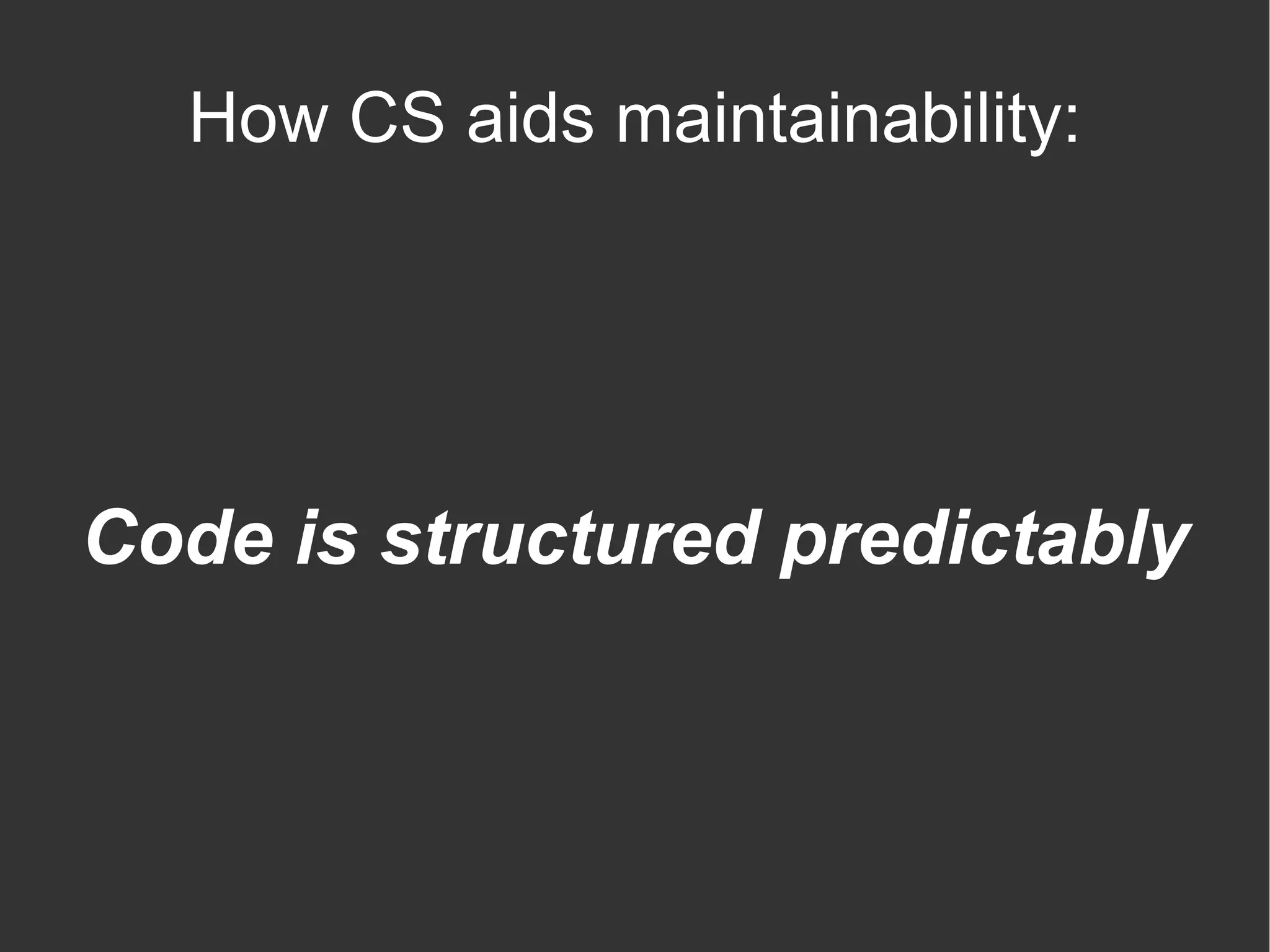 How CS aids maintainability:

Code is structured predictably